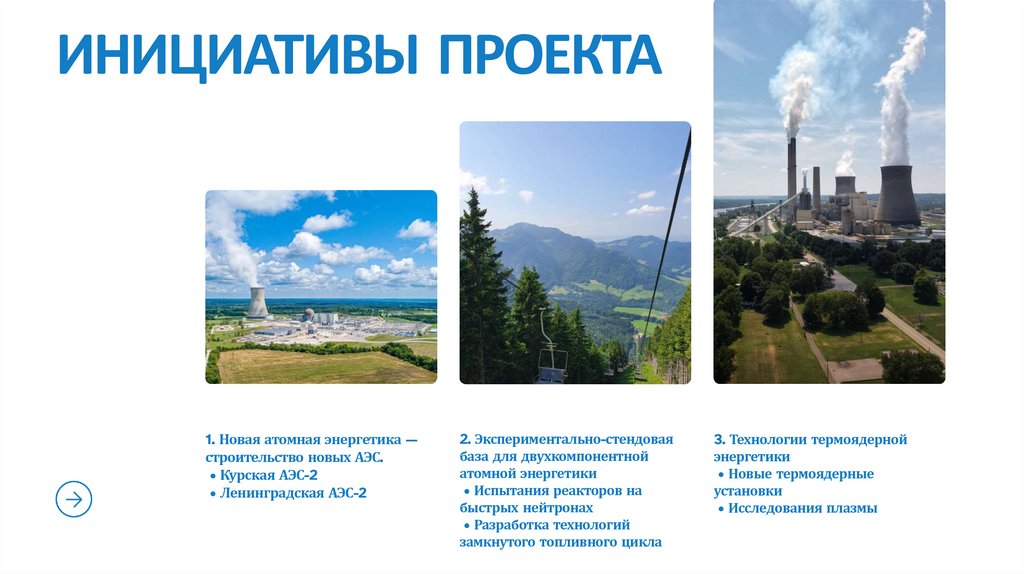 ИНИЦИАТИВЫ ПРОЕКТА

1. Новая атомная энергетика — строительство новых АЭС.
• Курская АЭС-2
• Ленинградская АЭС-2

2. Экспериментально-стендовая база для двухкомпонентной атомной энергетики
• Испытания реакторов на быстрых нейтронах
• Разработка технологий замкнутого топливного цикла

3. Технологии термоядерной энергетики
• Новые термоядерные установки
• Исследования плазмы